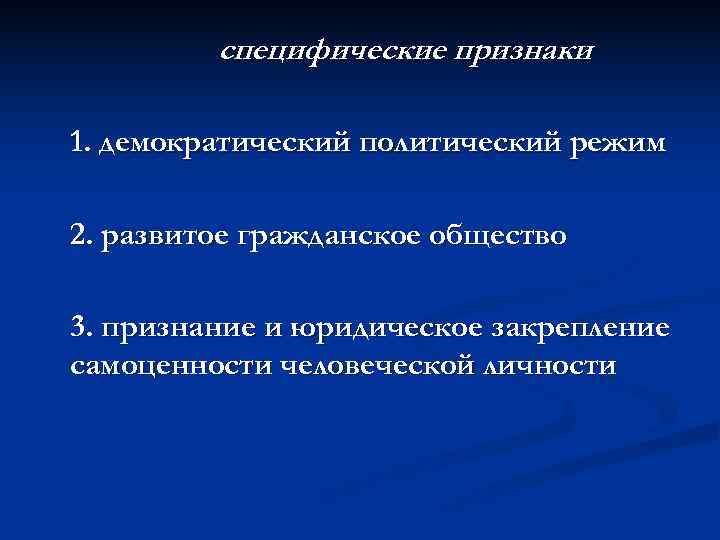 специфические признаки

1. демократический политический режим

2. развитое гражданское общество

3. признание и юридическое закрепление самоценности человеческой личности